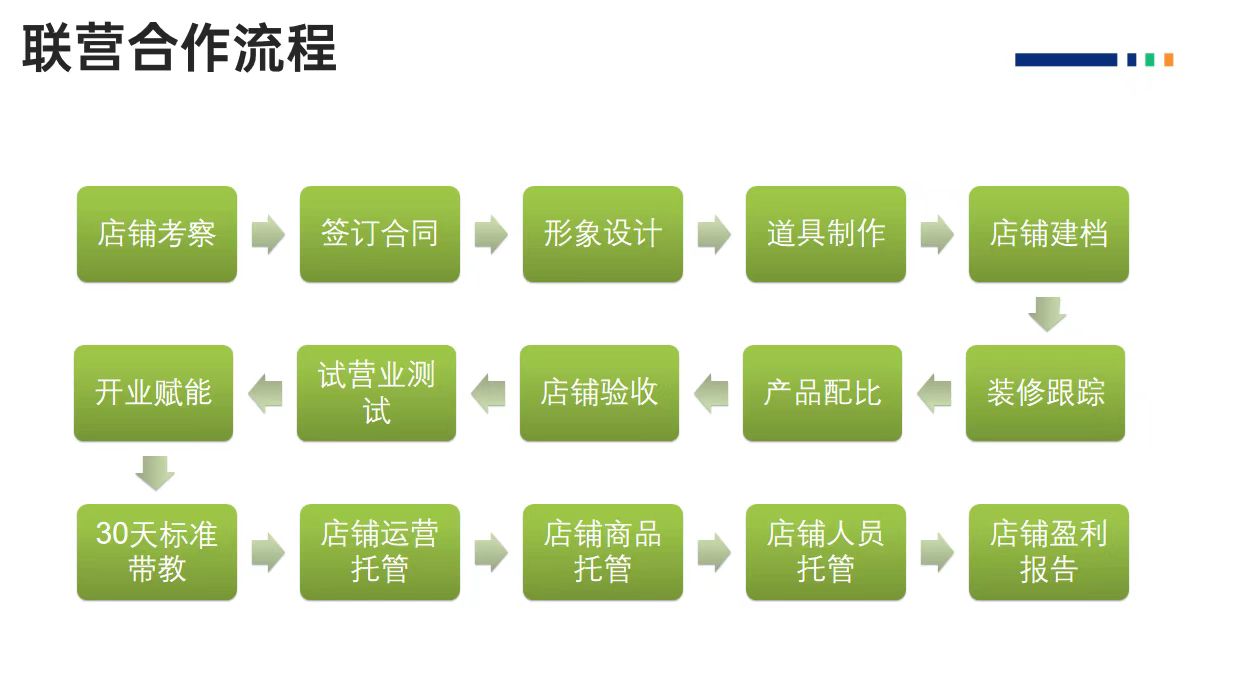 联营合作流程

店铺考察

签订合同

形象设计

道具制作

店铺建档

装修跟踪

产品配比

店铺验收

试营业测试

开业赋能

30天标准带教

店铺运营托管

店铺商品托管

店铺人员托管

店铺盈利报告